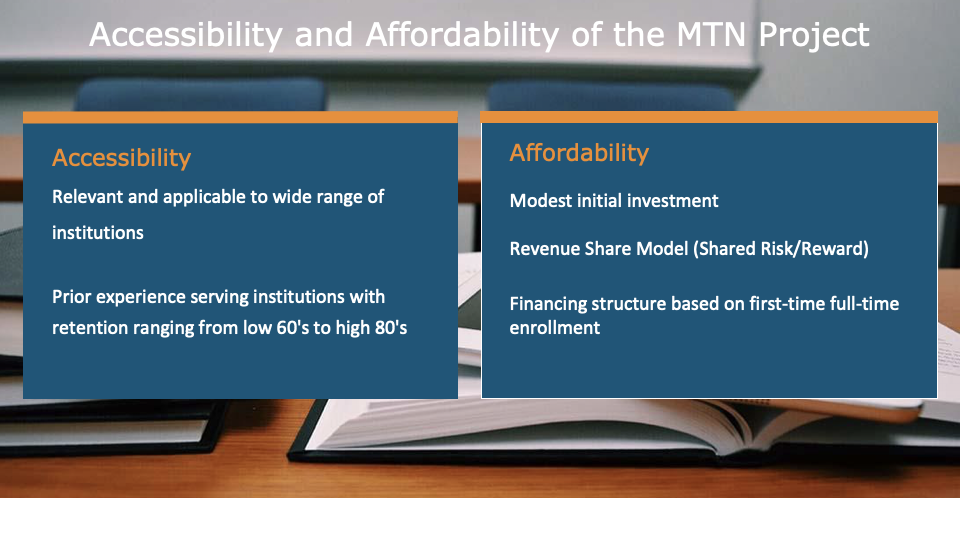 Accessibility and Affordability of the MTN Project

Accessibility

Relevant and applicable to wide range of institutions

Prior experience serving institutions with retention ranging from low 60's to high 80's

Affordability

Modest initial investment

Revenue Share Model (Shared Risk/Reward)

Financing structure based on first-time full-time enrollment